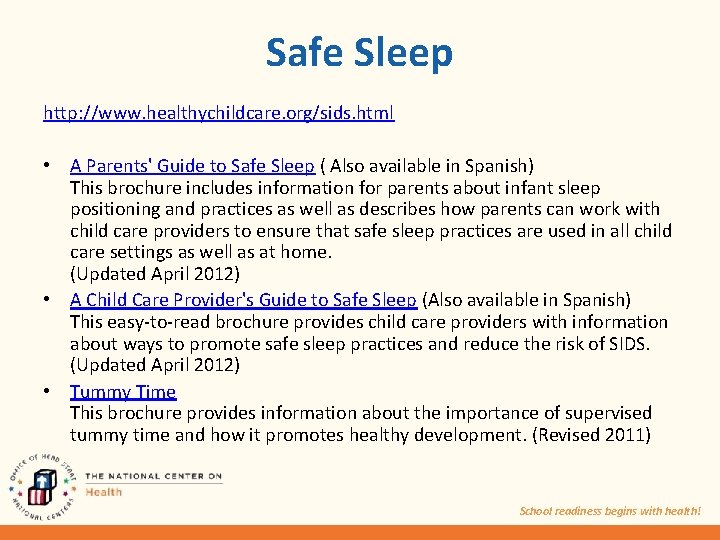 Safe Sleep

http://www.healthychildcare.org/sids.html

• A Parents' Guide to Safe Sleep ( Also available in Spanish)
This brochure includes information for parents about infant sleep positioning and practices as well as describes how parents can work with child care providers to ensure that safe sleep practices are used in all child care settings as well as at home.
(Updated April 2012)

• A Child Care Provider's Guide to Safe Sleep (Also available in Spanish)
This easy-to-read brochure provides child care providers with information about ways to promote safe sleep practices and reduce the risk of SIDS.
(Updated April 2012)

• Tummy Time
This brochure provides information about the importance of supervised tummy time and how it promotes healthy development. (Revised 2011)

OFFICE OF HEAD START NATIONAL CENTERS

THE NATIONAL CENTER ON
Health

School readiness begins with health!